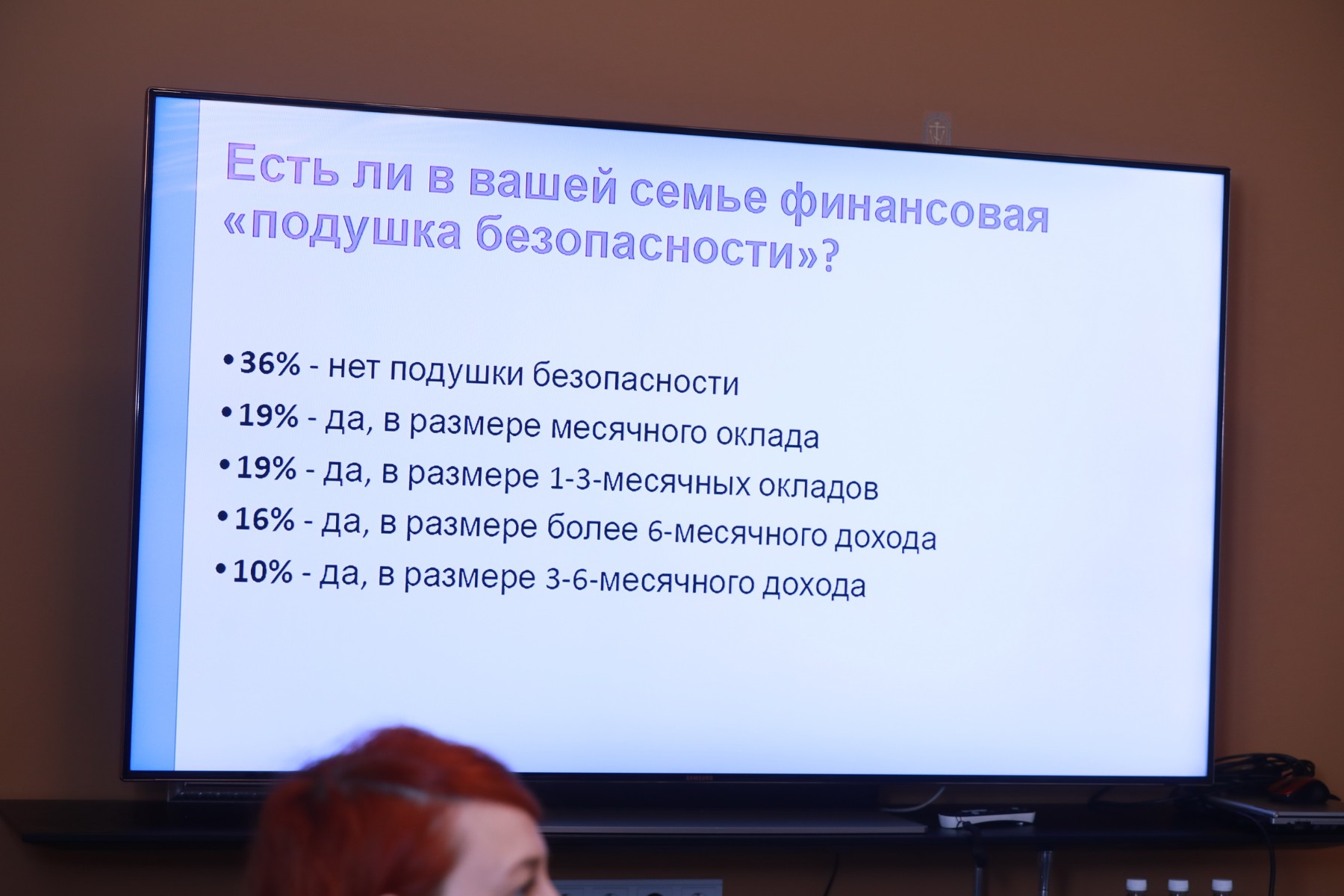 Есть ли в вашей семье финансовая «подушка безопасности»?

• 36% - нет подушки безопасности
• 19% - да, в размере месячного оклада
• 19% - да, в размере 1-3-месячных окладов
• 16% - да, в размере более 6-месячного дохода
• 10% - да, в размере 3-6-месячного дохода

SAMSUNG